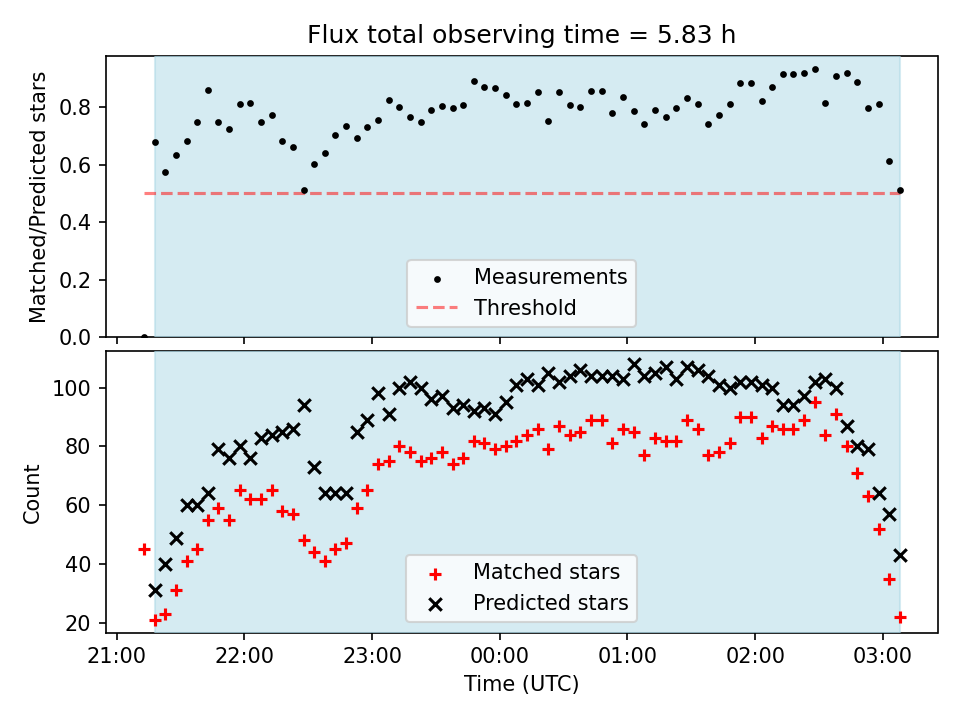 Flux total observing time = 5.83 h

Matched/Predicted stars
0.8
0.6
0.4
0.2
0.0

Measurements
Threshold

Count
100
80
60
40
20

Matched stars
Predicted stars

21:00
22:00
23:00
00:00
01:00
02:00
03:00
Time (UTC)